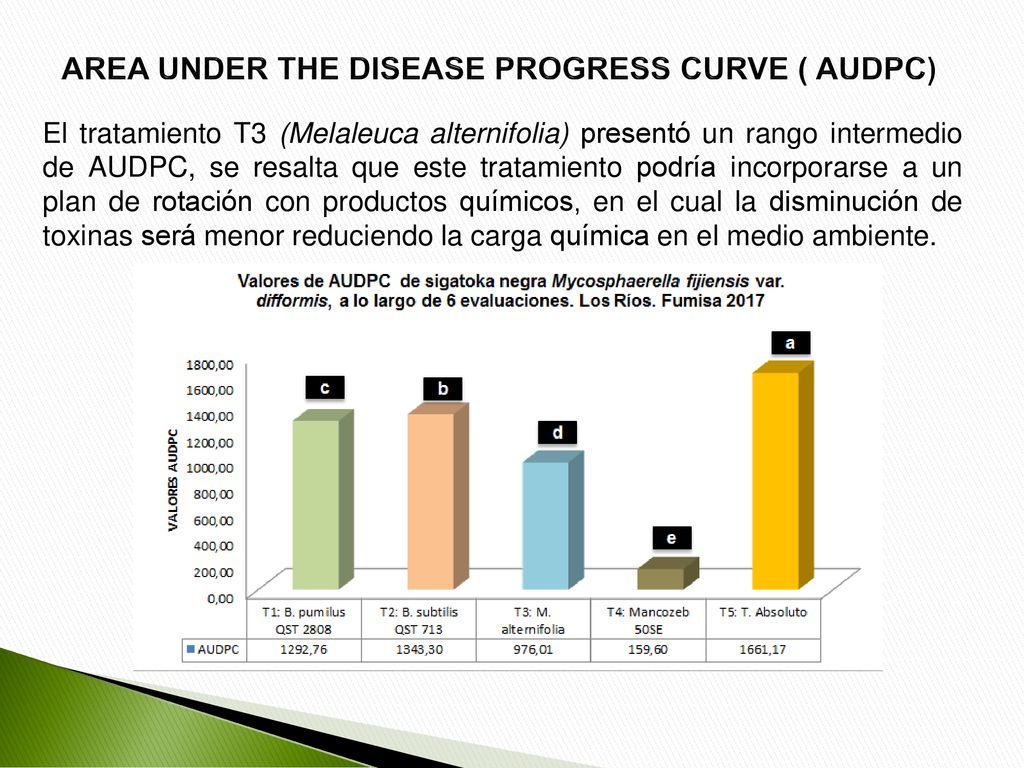 AREA UNDER THE DISEASE PROGRESS CURVE ( AUDPC)

El tratamiento T3 (Melaleuca alternifolia) presentó un rango intermedio de AUDPC, se resalta que este tratamiento podría incorporarse a un plan de rotación con productos químicos, en el cual la disminución de toxinas será menor reduciendo la carga química en el medio ambiente.

Valores de AUDPC de sigatoka negra Mycosphaerella fijiensis var. difformis, a lo largo de 6 evaluaciones. Los Ríos. Fumisa 2017

VALORES AUDPC

1800,00
1600,00
1400,00
1200,00
1000,00
800,00
600,00
400,00
200,00
0,00

c
b
d
e
a

| | T1: B. pumilus QST 2808 | T2: B. subtilis QST 713 | T3: M. alternifolia | T4: Mancozeb 50SE | T5: T. Absoluto |
|---|---|---|---|---|---|
| AUDPC | 1292,76 | 1343,30 | 976,01 | 159,60 | 1661,17 |